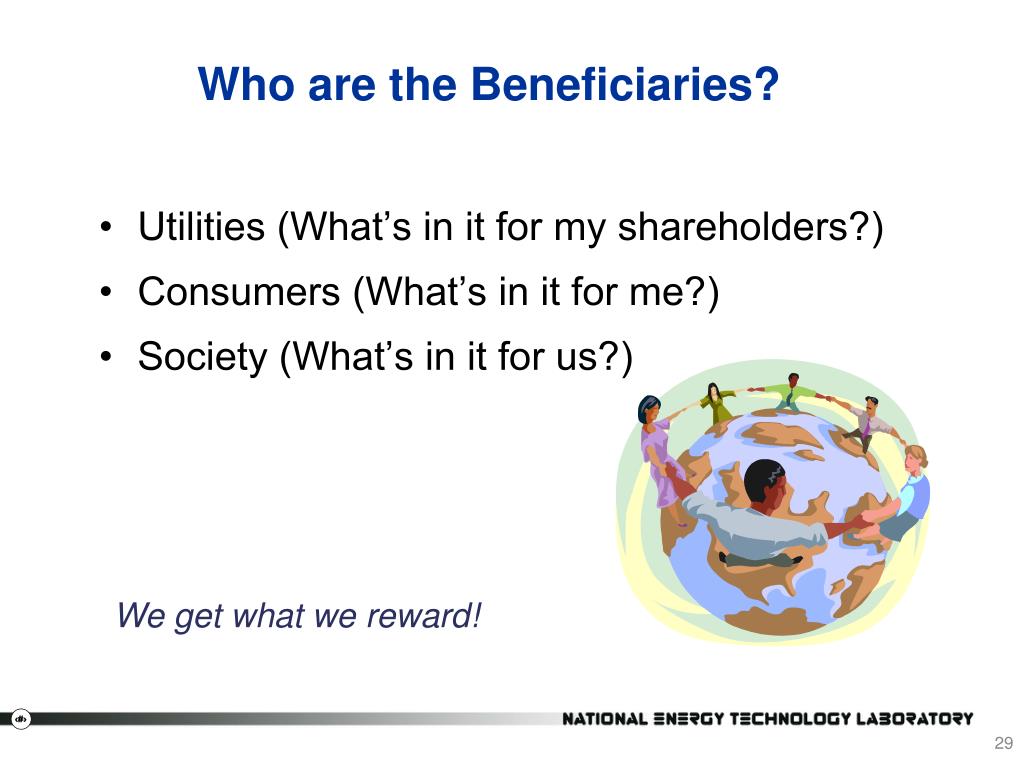 Who are the Beneficiaries?

• Utilities (What’s in it for my shareholders?)
• Consumers (What’s in it for me?)
• Society (What’s in it for us?)

We get what we reward!

NATIONAL ENERGY TECHNOLOGY LABORATORY

29